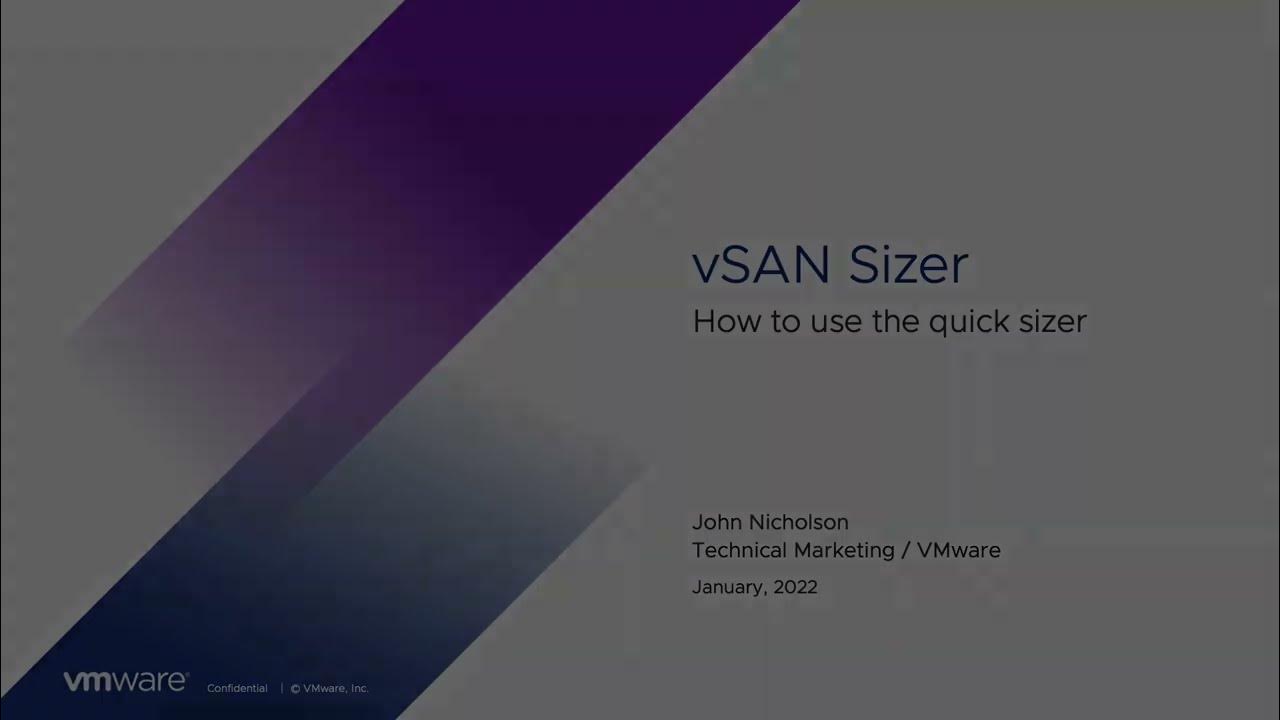 vSAN Sizer
How to use the quick sizer

John Nicholson
Technical Marketing / VMware

January, 2022

vmware®
Confidential | © VMware, Inc.